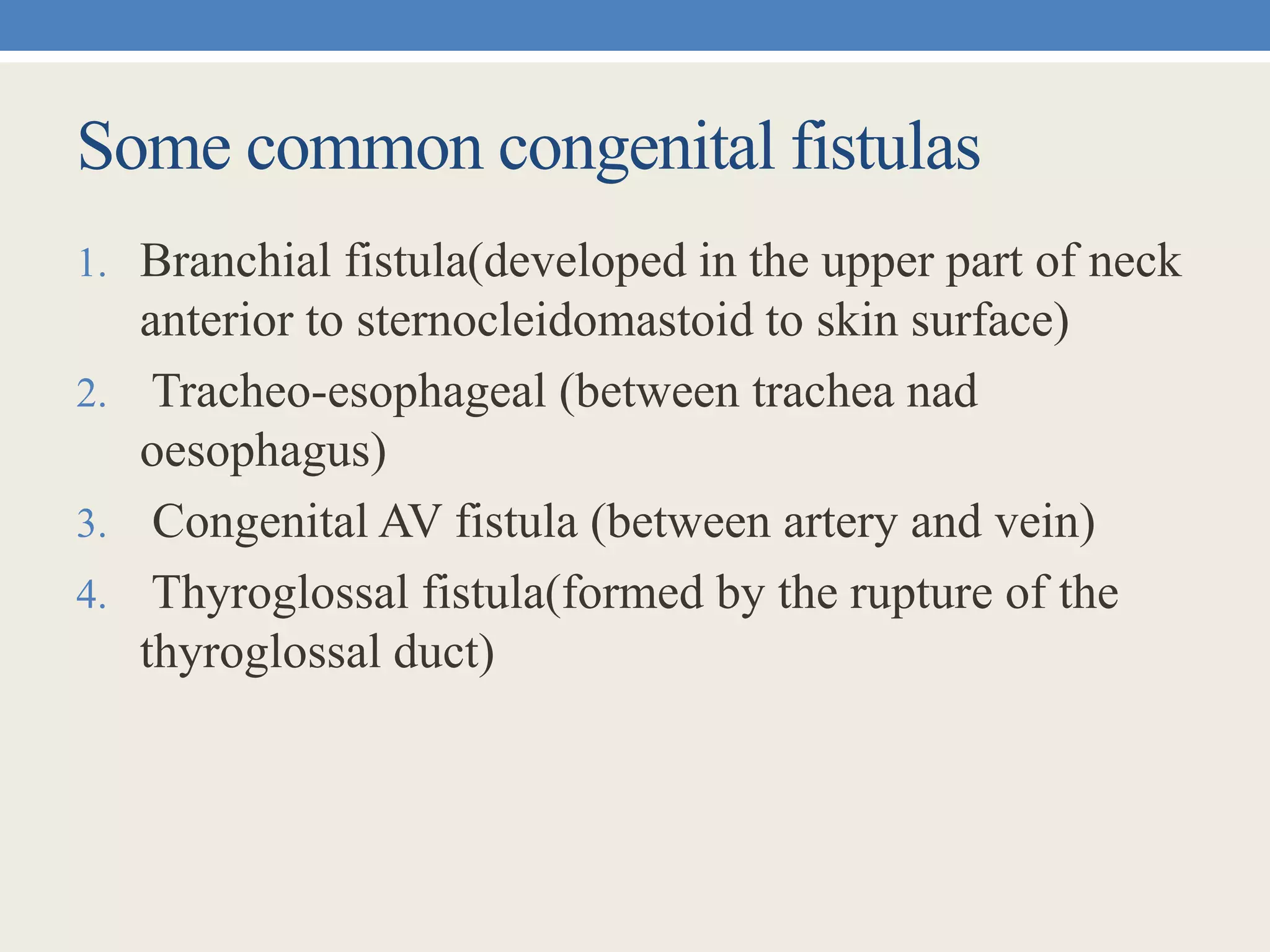 Some common congenital fistulas

1. Branchial fistula(developed in the upper part of neck anterior to sternocleidomastoid to skin surface)
2. Tracheo-esophageal (between trachea nad oesophagus)
3. Congenital AV fistula (between artery and vein)
4. Thyroglossal fistula(formed by the rupture of the thyroglossal duct)